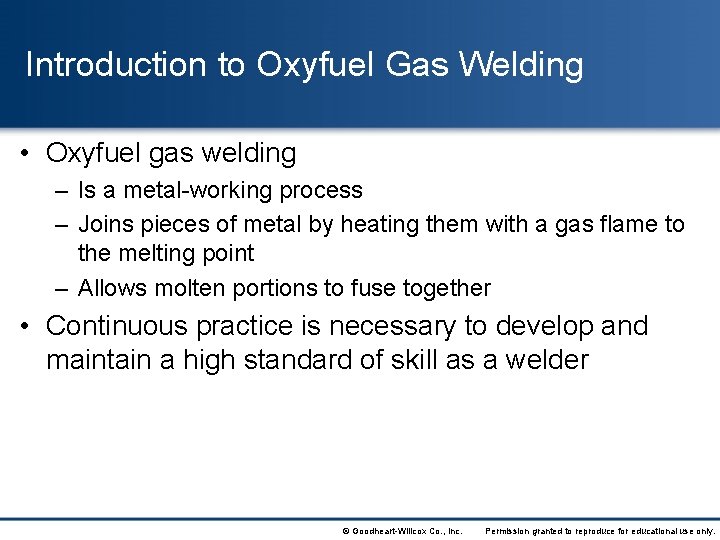 Introduction to Oxyfuel Gas Welding

• Oxyfuel gas welding
– Is a metal-working process
– Joins pieces of metal by heating them with a gas flame to the melting point
– Allows molten portions to fuse together

• Continuous practice is necessary to develop and maintain a high standard of skill as a welder

© Goodheart-Willcox Co., Inc. Permission granted to reproduce for educational use only.